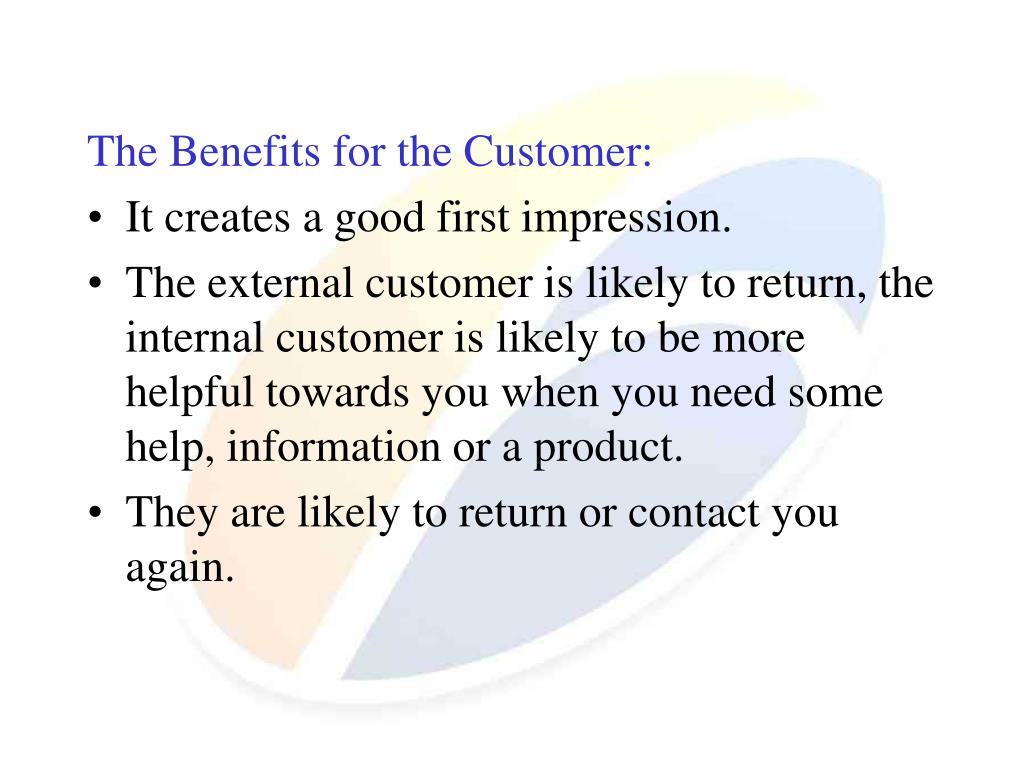 The Benefits for the Customer:

• It creates a good first impression.
• The external customer is likely to return, the internal customer is likely to be more helpful towards you when you need some help, information or a product.
• They are likely to return or contact you again.